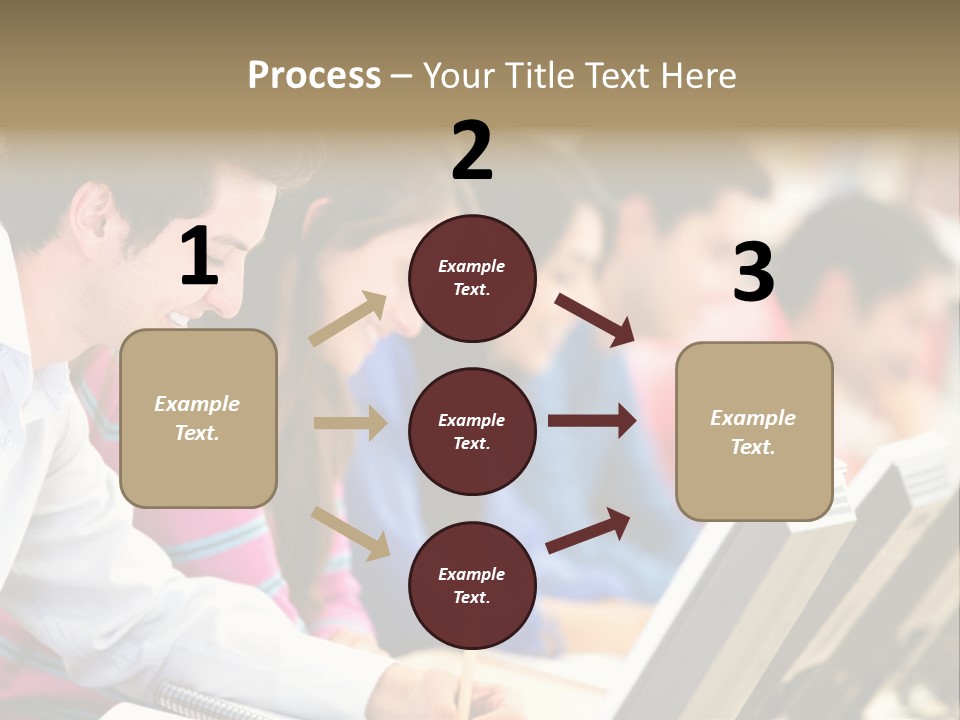 Process – Your Title Text Here

1

Example Text.

2

Example Text.

Example Text.

Example Text.

3

Example Text.